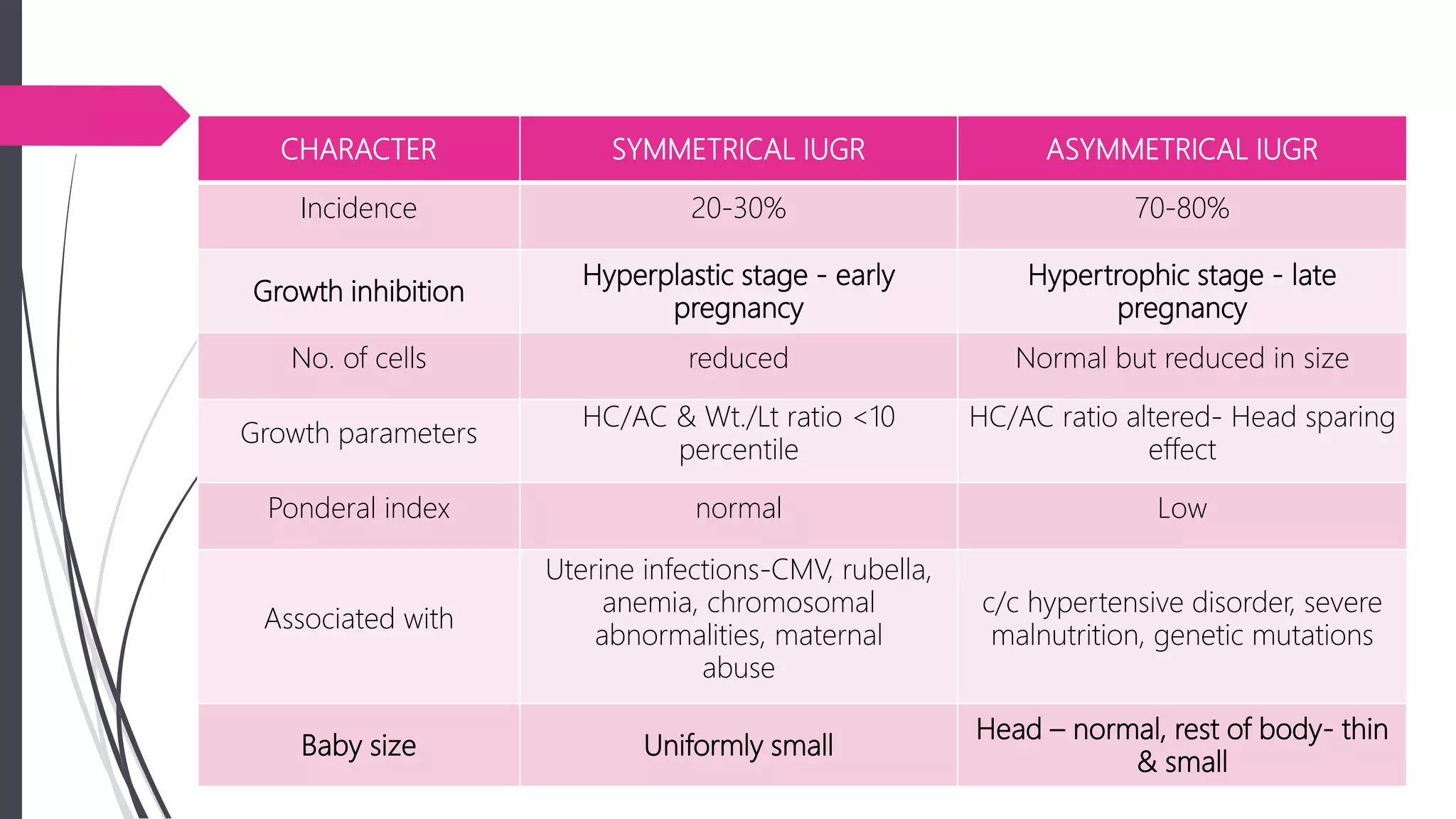 | CHARACTER | SYMMETRICAL IUGR | ASYMMETRICAL IUGR |
|---|---|---|
| Incidence | 20-30% | 70-80% |
| Growth inhibition | Hyperplastic stage - early pregnancy | Hypertrophic stage - late pregnancy |
| No. of cells | reduced | Normal but reduced in size |
| Growth parameters | HC/AC & Wt./Lt ratio <10 percentile | HC/AC ratio altered- Head sparing effect |
| Ponderal index | normal | Low |
| Associated with | Uterine infections-CMV, rubella, anemia, chromosomal abnormalities, maternal abuse | c/c hypertensive disorder, severe malnutrition, genetic mutations |
| Baby size | Uniformly small | Head – normal, rest of body- thin & small |